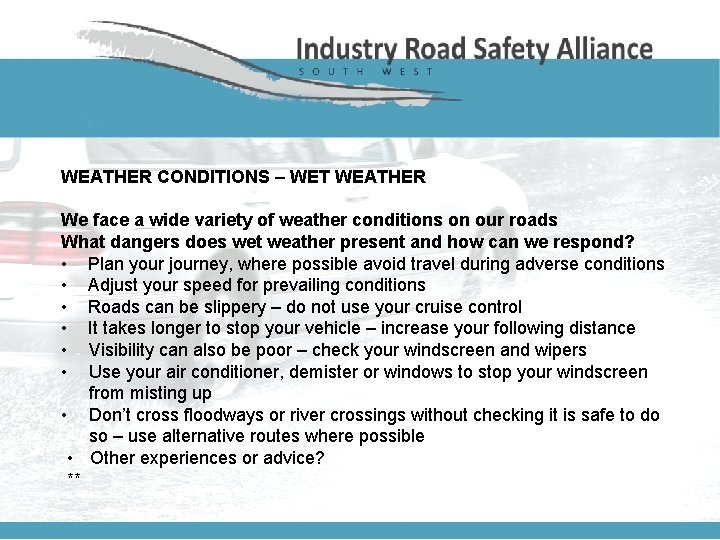 Industry Road Safety Alliance
SOUTH WEST

WEATHER CONDITIONS – WET WEATHER

We face a wide variety of weather conditions on our roads
What dangers does wet weather present and how can we respond?
• Plan your journey, where possible avoid travel during adverse conditions
• Adjust your speed for prevailing conditions
• Roads can be slippery – do not use your cruise control
• It takes longer to stop your vehicle – increase your following distance
• Visibility can also be poor – check your windscreen and wipers
• Use your air conditioner, demister or windows to stop your windscreen from misting up
• Don't cross floodways or river crossings without checking it is safe to do so – use alternative routes where possible
• Other experiences or advice?
**